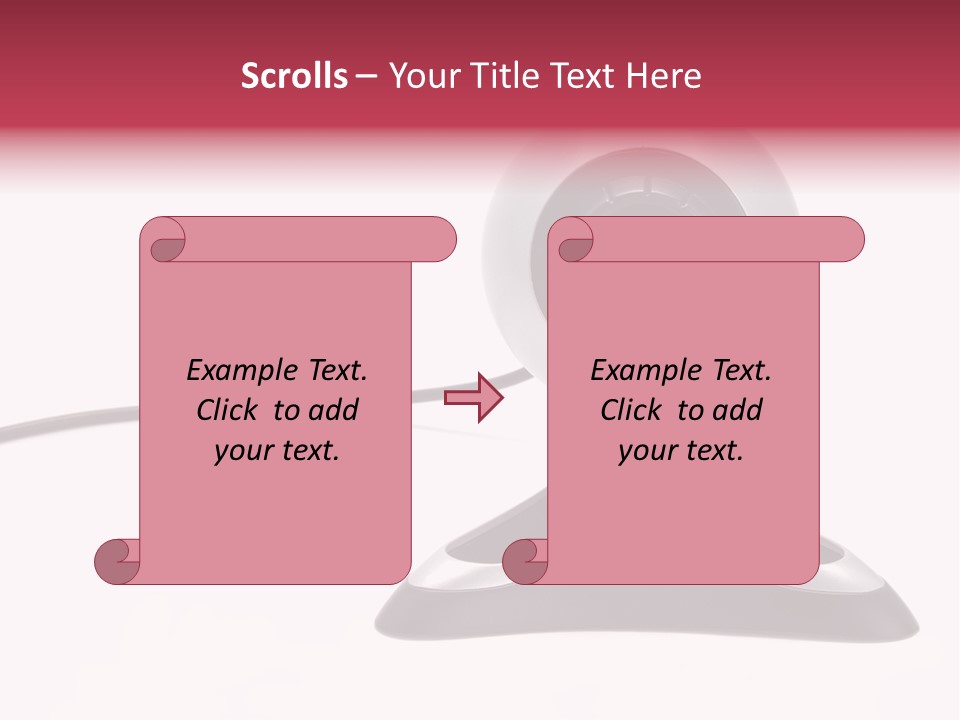 Scrolls – Your Title Text Here

Example Text. Click to add your text.

Example Text. Click to add your text.